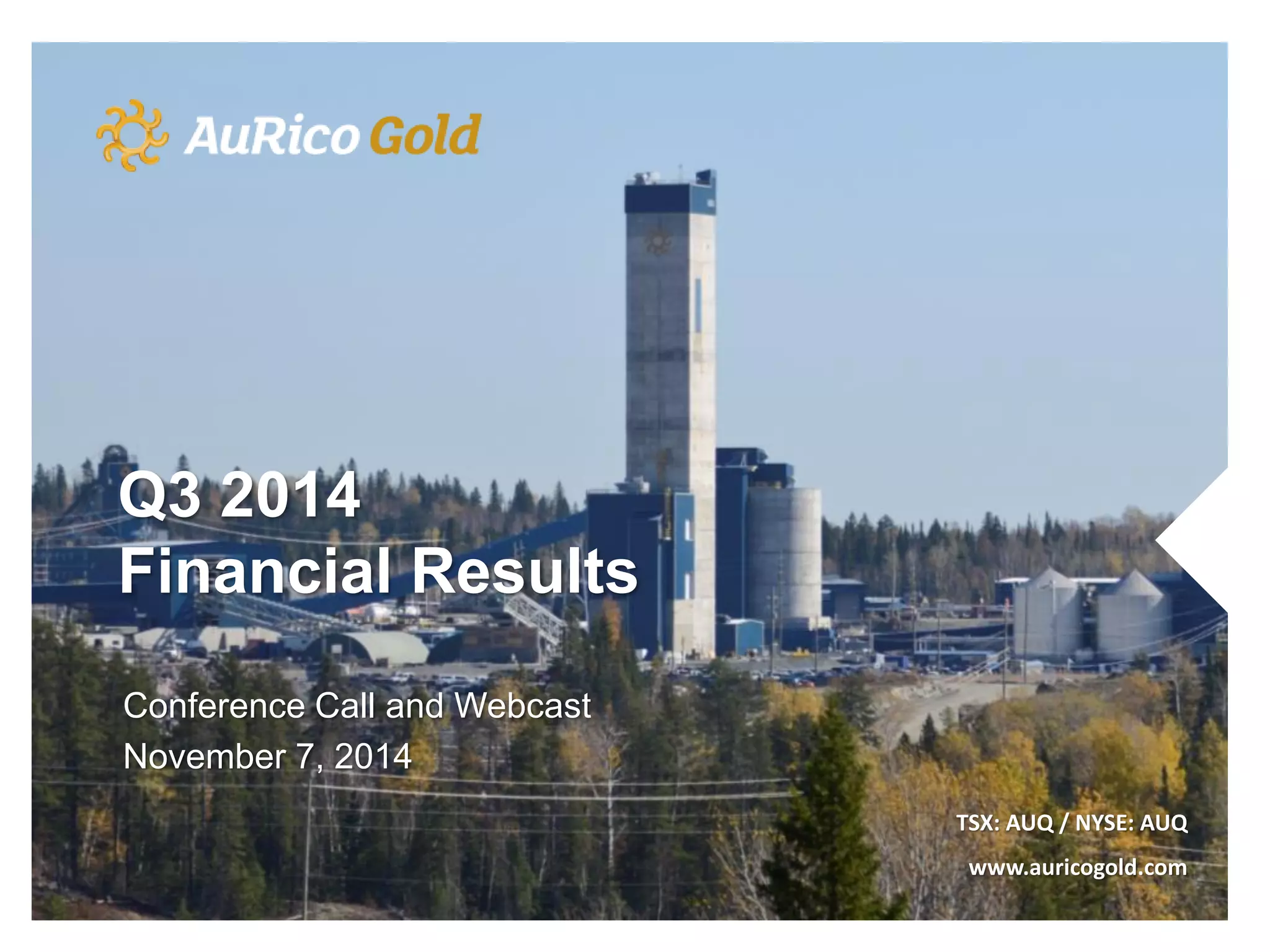 AuRico Gold

Q3 2014
Financial Results

Conference Call and Webcast
November 7, 2014

TSX: AUQ / NYSE: AUQ
www.auricogold.com